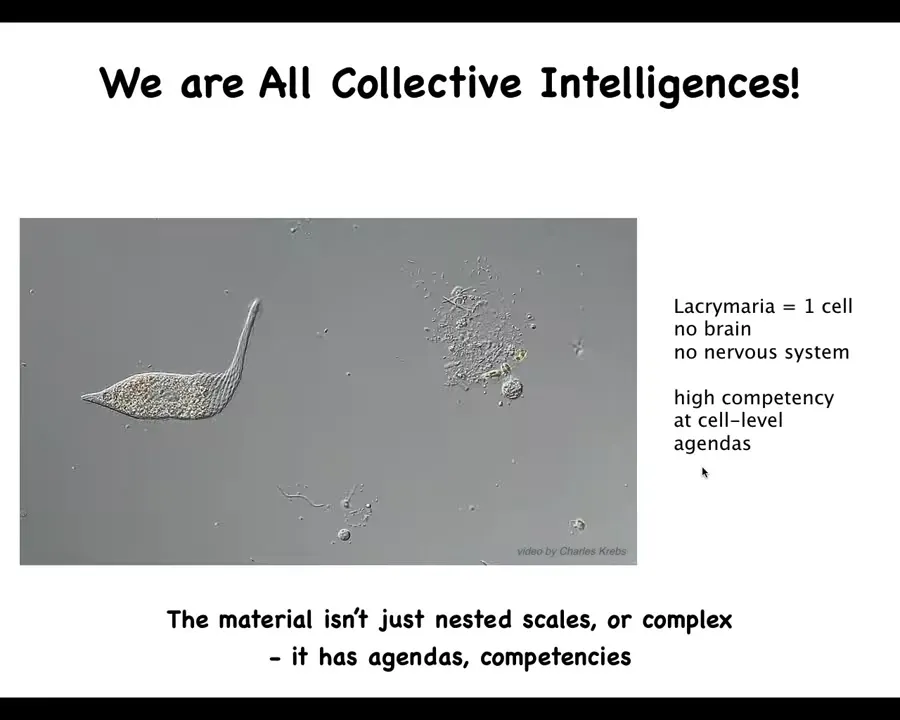 We are All Collective Intelligences!

video by Charles Krebs

Lacrymaria = 1 cell
no brain
no nervous system

high competency
at cell-level
agendas

The material isn't just nested scales, or complex
- it has agendas, competencies